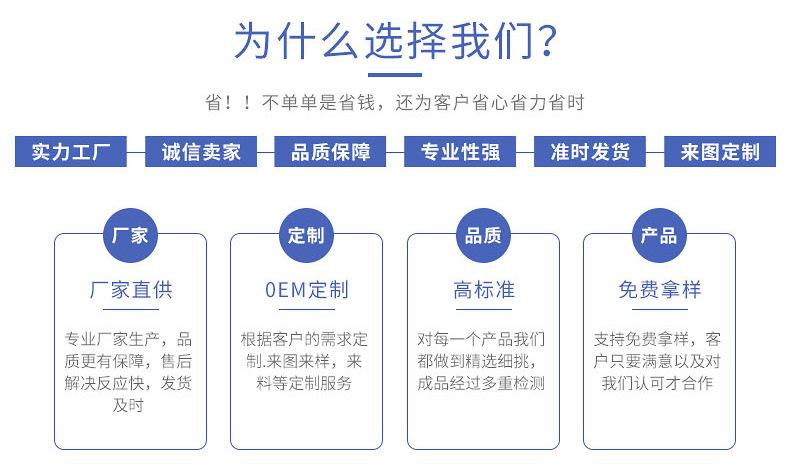 为什么选择我们？

省！！不单单是省钱，还为客户省心省力省时

实力工厂 诚信卖家 品质保障 专业性强 准时发货 来图定制

厂家

厂家直供

专业厂家生产，品质更有保障，售后解决反应快，发货及时

定制

OEM定制

根据客户的需求定制.来图来样，来料等定制服务

品质

高标准

对每一个产品我们都做到精选细挑，成品经过多重检测

产品

免费拿样

支持免费拿样，客户只要满意以及对我们认可才合作